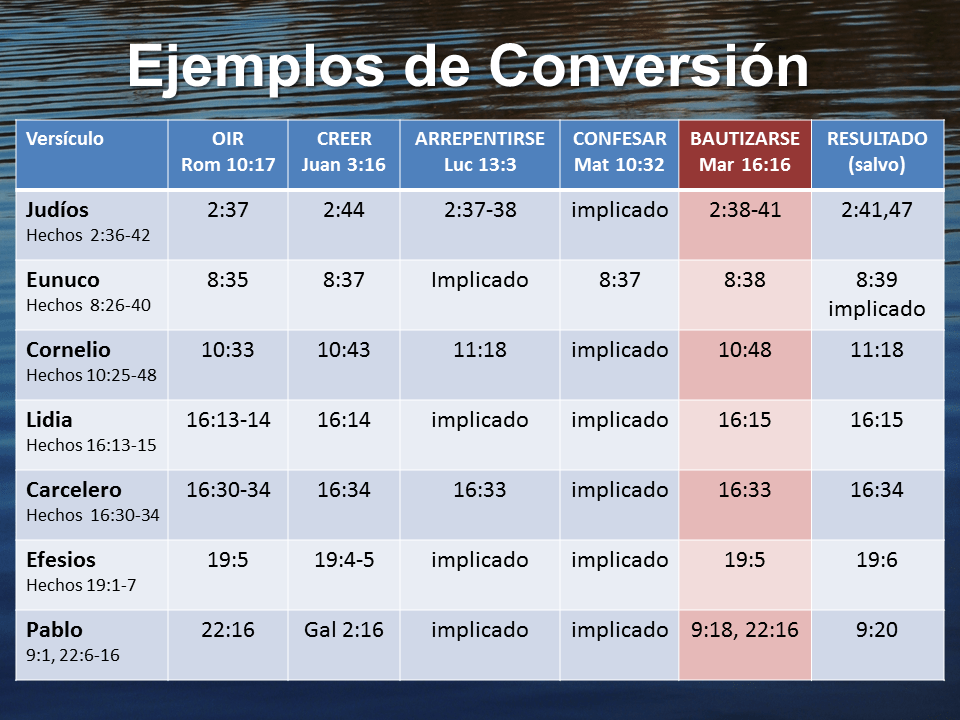 Ejemplos de Conversión

| Versículo | OIR Rom 10:17 | CREER Juan 3:16 | ARREPENTIRSE Luc 13:3 | CONFESAR Mat 10:32 | BAUTIZARSE Mar 16:16 | RESULTADO (salvo) |
|---|---|---|---|---|---|---|
| Judíos Hechos 2:36-42 | 2:37 | 2:44 | 2:37-38 | implicado | 2:38-41 | 2:41,47 |
| Eunuco Hechos 8:26-40 | 8:35 | 8:37 | Implicado | 8:37 | 8:38 | 8:39 implicado |
| Cornelio Hechos 10:25-48 | 10:33 | 10:43 | 11:18 | implicado | 10:48 | 11:18 |
| Lidia Hechos 16:13-15 | 16:13-14 | 16:14 | implicado | implicado | 16:15 | 16:15 |
| Carcelero Hechos 16:30-34 | 16:30-34 | 16:34 | 16:33 | implicado | 16:33 | 16:34 |
| Efesios Hechos 19:1-7 | 19:5 | 19:4-5 | implicado | implicado | 19:5 | 19:6 |
| Pablo 9:1, 22:6-16 | 22:16 | Gal 2:16 | implicado | implicado | 9:18, 22:16 | 9:20 |